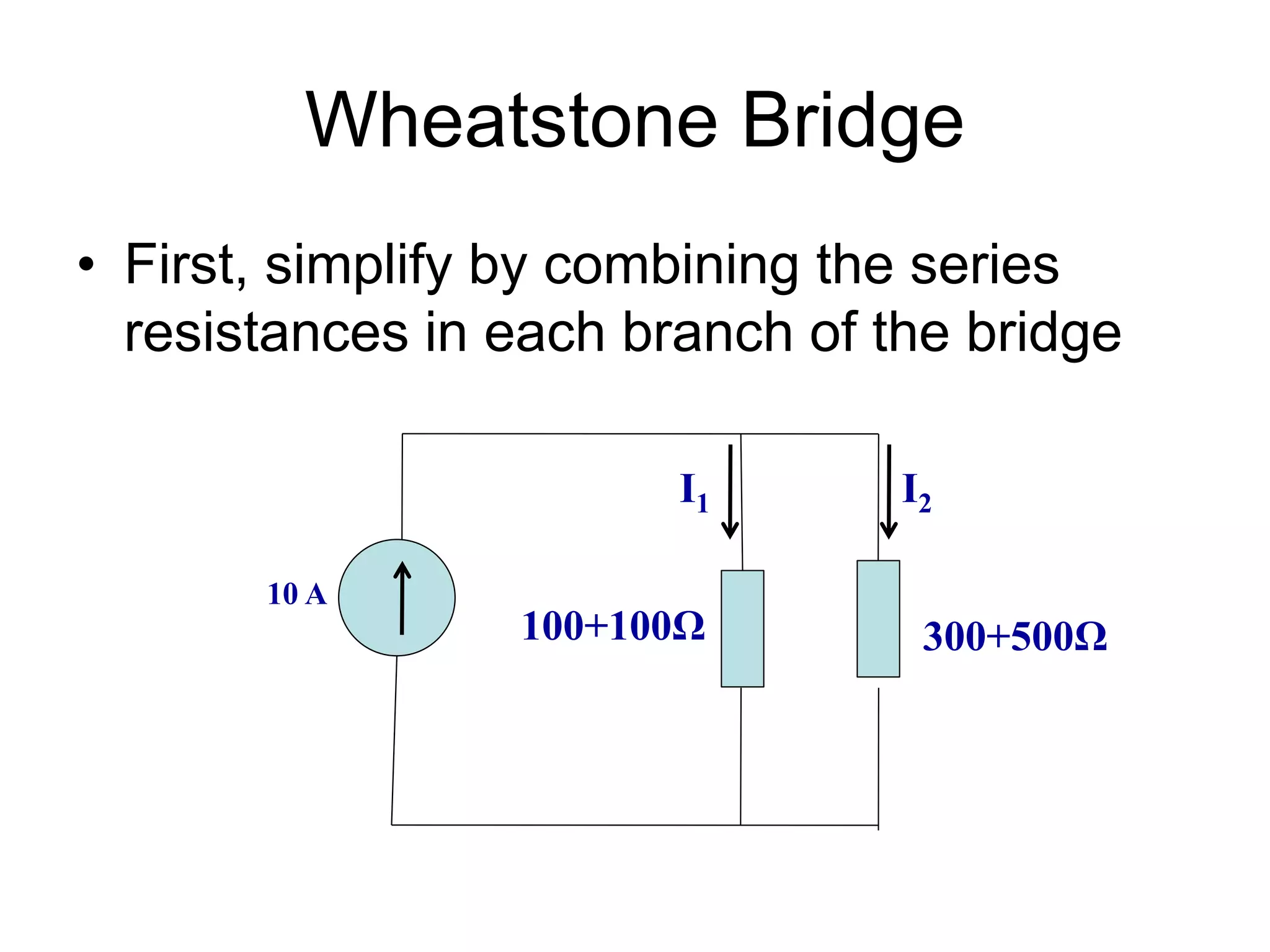 Wheatstone Bridge

• First, simplify by combining the series resistances in each branch of the bridge

$I_1$

$I_2$

10 A

100+100Ω

300+500Ω